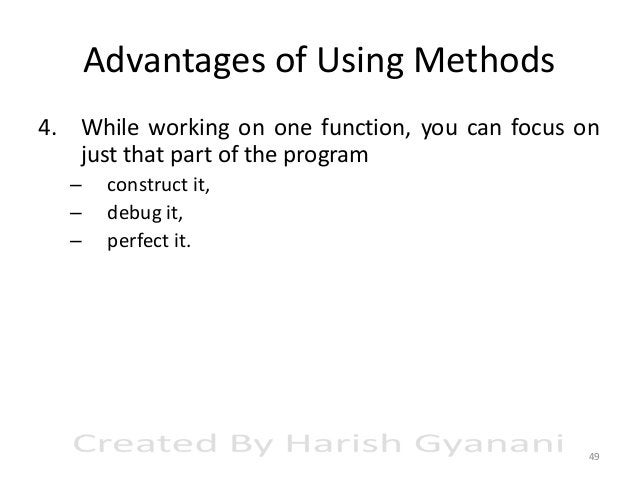 Advantages of Using Methods

4. While working on one function, you can focus on just that part of the program

– construct it,
– debug it,
– perfect it.

Created By Harish Gyanani

49